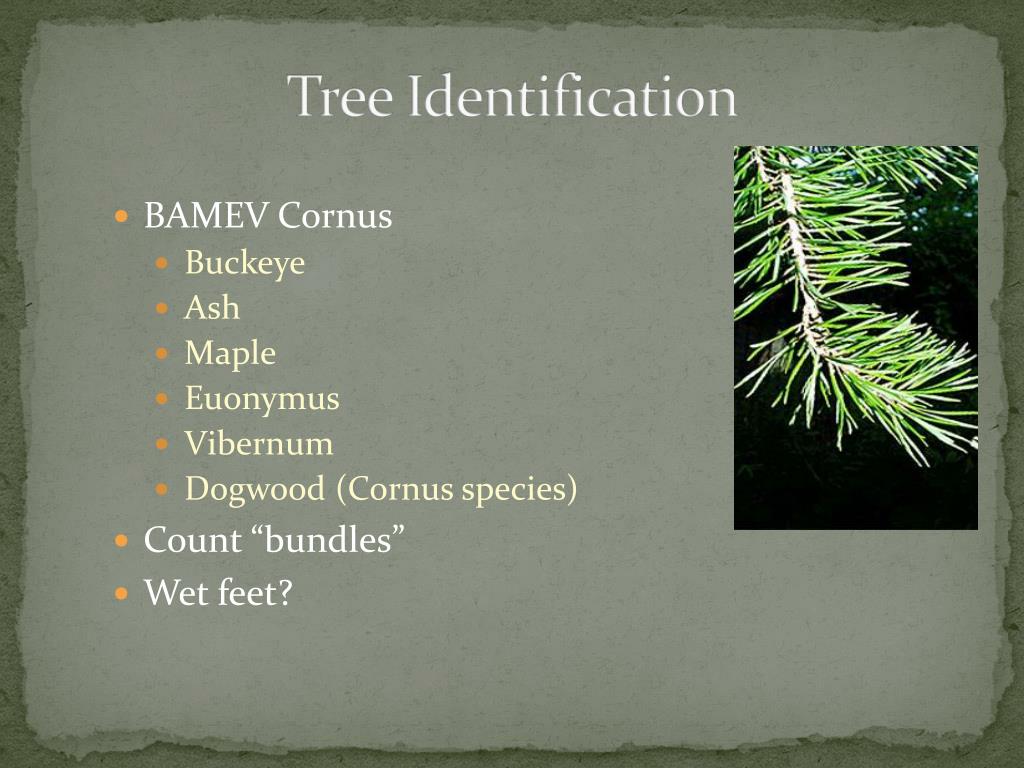 Tree Identification

- BAMEV Cornus
  - Buckeye
  - Ash
  - Maple
  - Euonymus
  - Vibernum
  - Dogwood (Cornus species)
- Count “bundles”
- Wet feet?